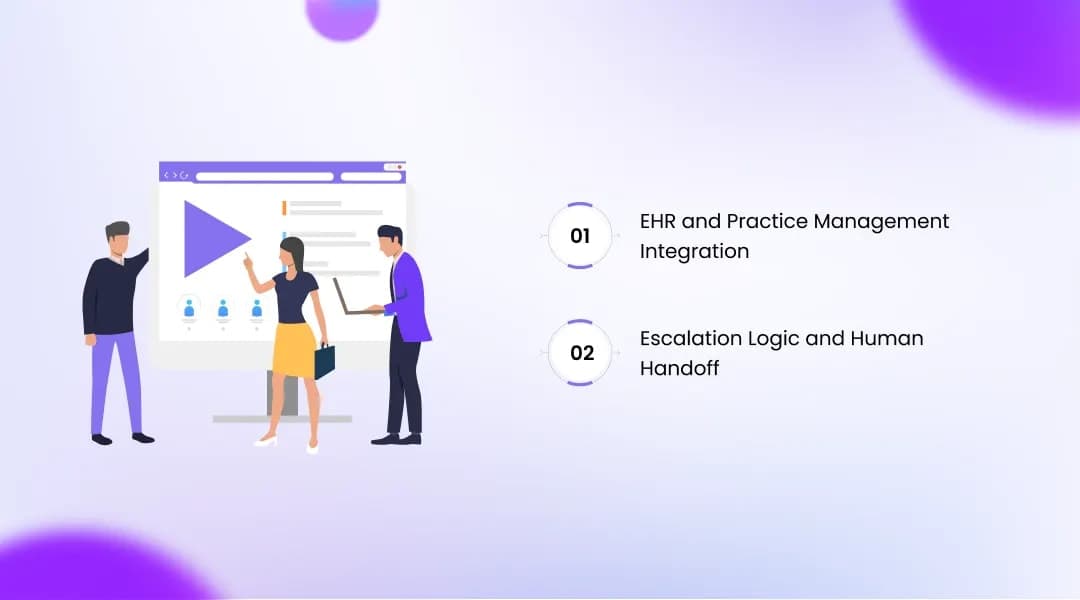 01
EHR and Practice Management Integration

02
Escalation Logic and Human Handoff